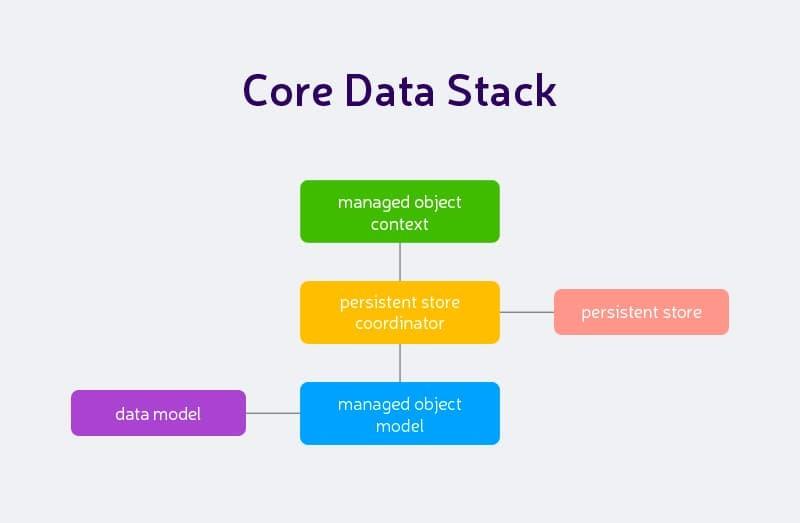 Core Data Stack

managed object context

persistent store coordinator

persistent store

data model

managed object model